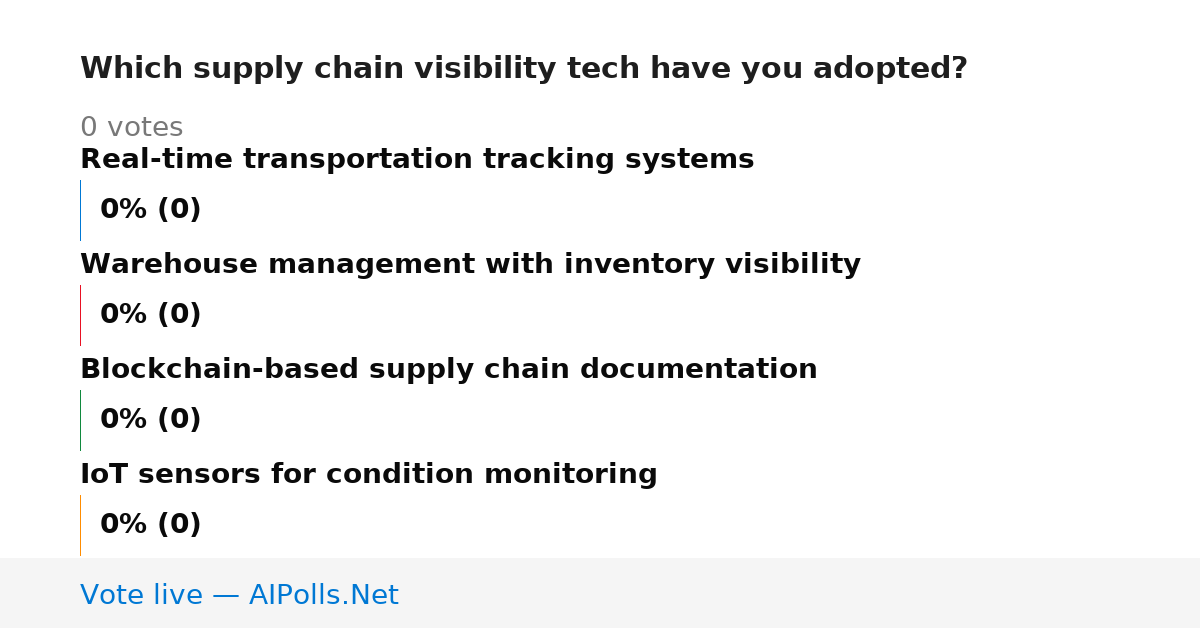 Which supply chain visibility tech have you adopted?

0 votes

Real-time transportation tracking systems

0% (0)

Warehouse management with inventory visibility

0% (0)

Blockchain-based supply chain documentation

0% (0)

IoT sensors for condition monitoring

0% (0)

Vote live — AIPolls.Net